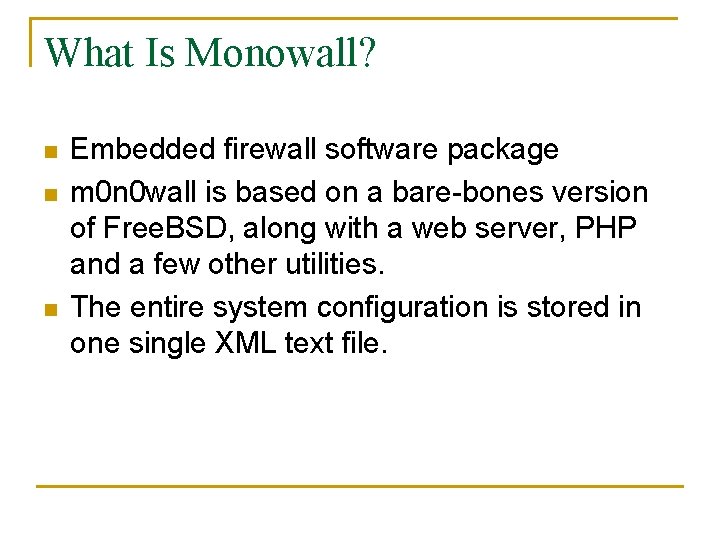 What Is Monowall?

• Embedded firewall software package
• m0n0wall is based on a bare-bones version of FreeBSD, along with a web server, PHP and a few other utilities.
• The entire system configuration is stored in one single XML text file.